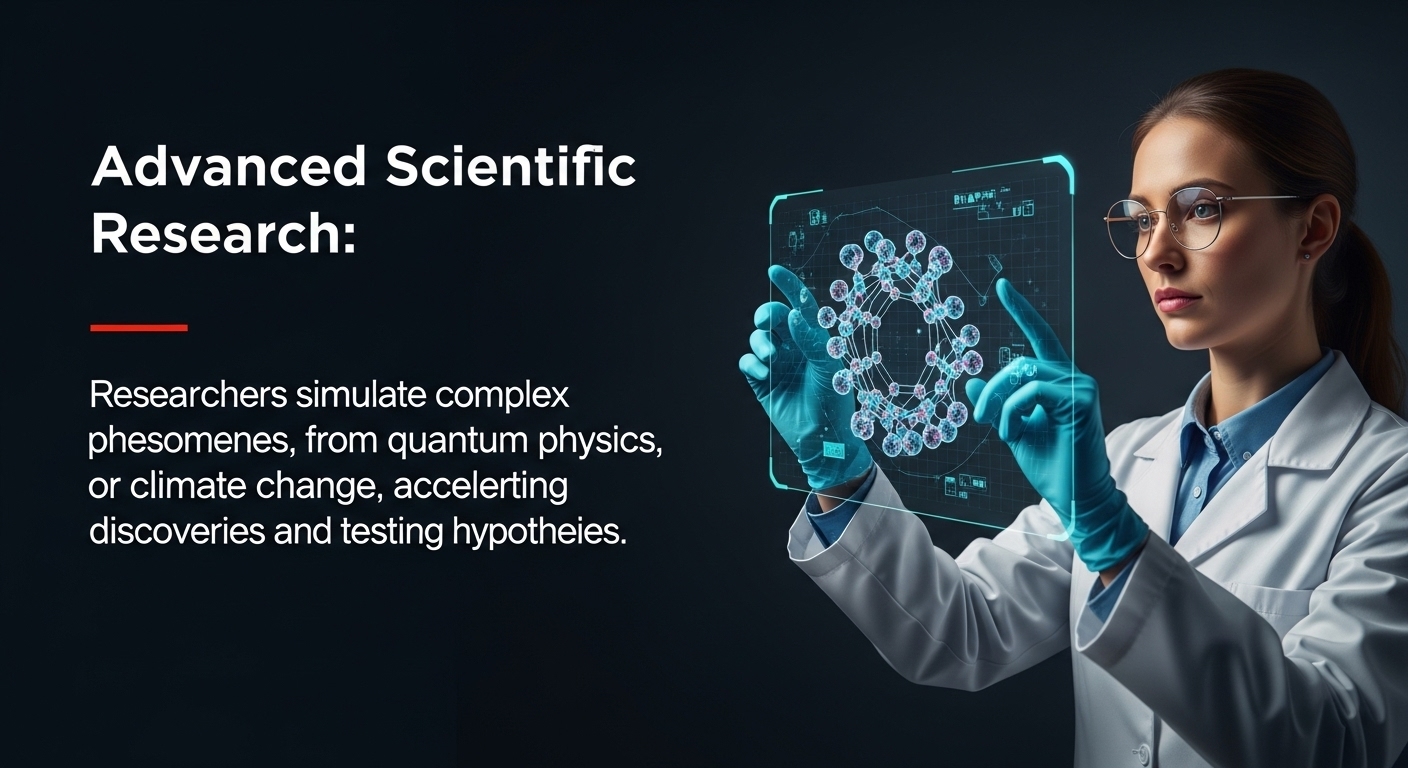 Advanced Scientific Research:

Researchers simulate complex phesomenes, from quantum physics, or climate change, accelerting discoveries and testing hypotheies.